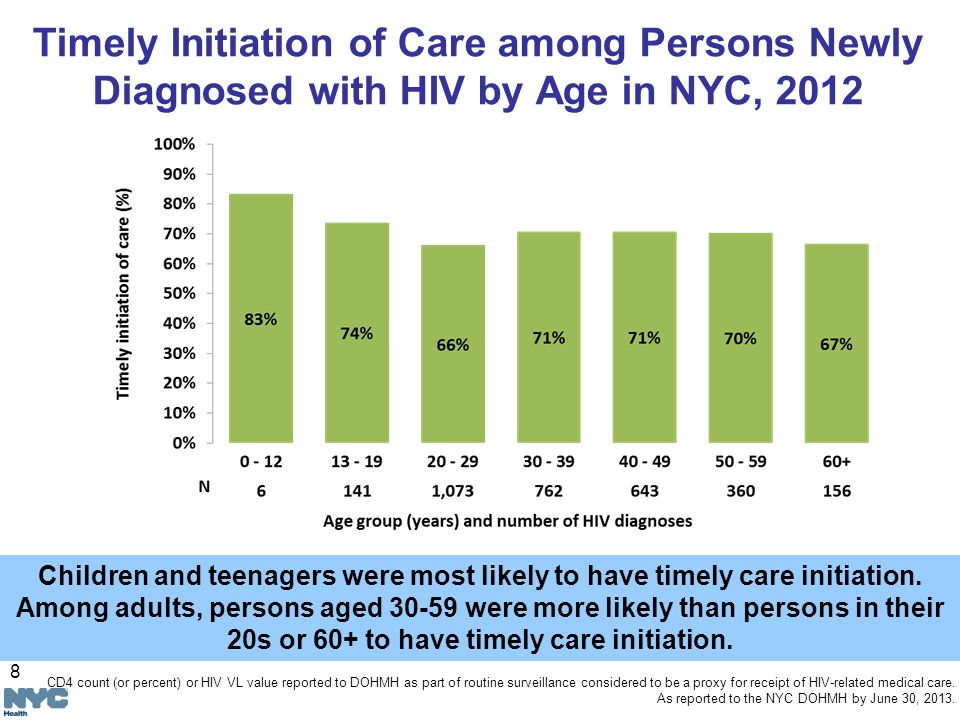 Timely Initiation of Care among Persons Newly Diagnosed with HIV by Age in NYC, 2012

Timely initiation of care (%)

100%
90%
80%
70%
60%
50%
40%
30%
20%
10%
0%

83%
74%
66%
71%
71%
70%
67%

| | 0 - 12 | 13 - 19 | 20 - 29 | 30 - 39 | 40 - 49 | 50 - 59 | 60+ |
|---|---|---|---|---|---|---|---|
| N | 6 | 141 | 1,073 | 762 | 643 | 360 | 156 |

Age group (years) and number of HIV diagnoses

Children and teenagers were most likely to have timely care initiation. Among adults, persons aged 30-59 were more likely than persons in their 20s or 60+ to have timely care initiation.

8

CD4 count (or percent) or HIV VL value reported to DOHMH as part of routine surveillance considered to be a proxy for receipt of HIV-related medical care. As reported to the NYC DOHMH by June 30, 2013.

NYC Health